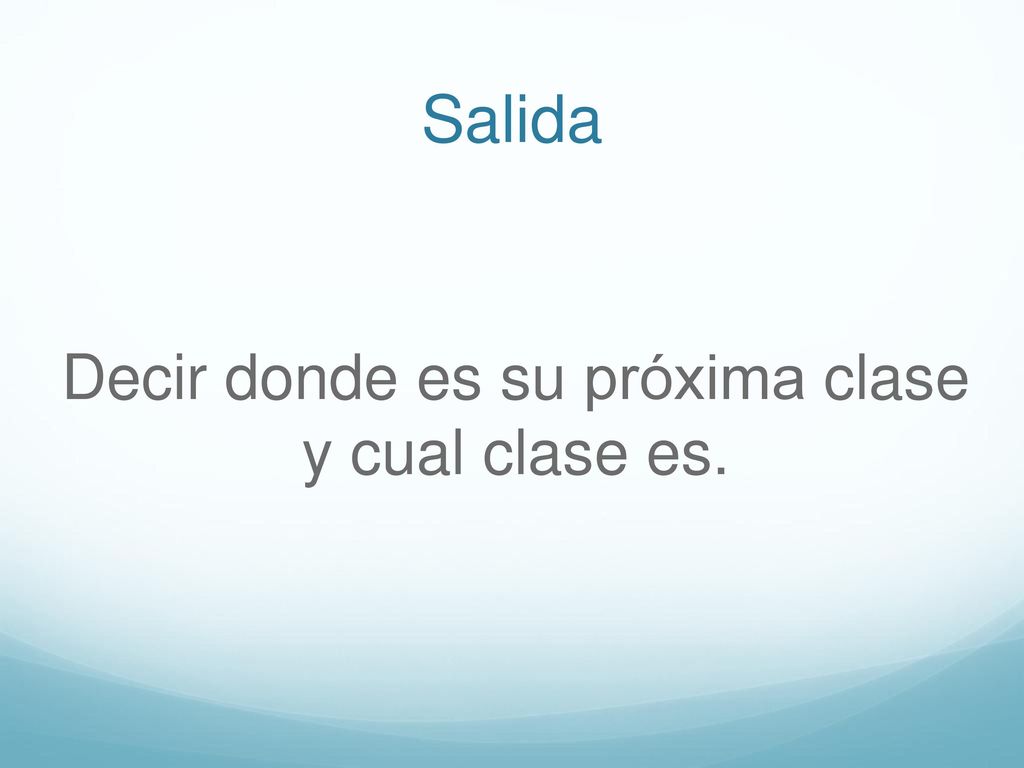 Salida

Decir donde es su próxima clase y cual clase es.